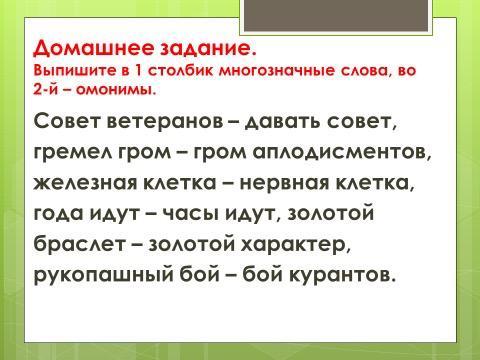 Домашнее задание.
Выпишите в 1 столбик многозначные слова, во 2-й – омонимы.

Совет ветеранов – давать совет, гремел гром – гром аплодисментов, железная клетка – нервная клетка, года идут – часы идут, золотой браслет – золотой характер, рукопашный бой – бой курантов.